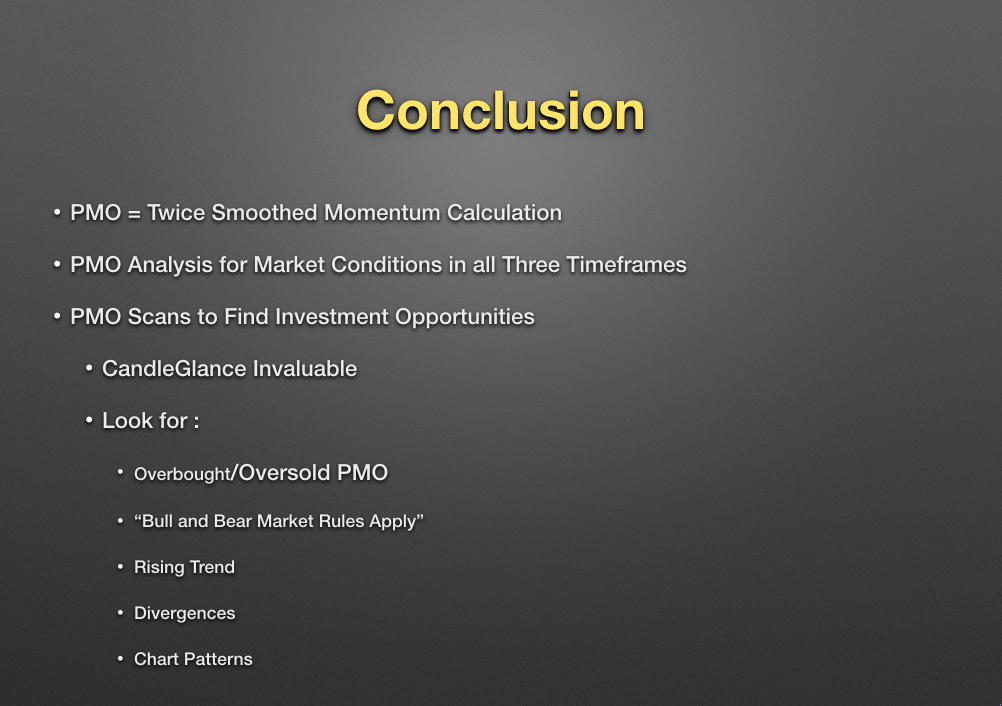 Conclusion

• PMO = Twice Smoothed Momentum Calculation

• PMO Analysis for Market Conditions in all Three Timeframes

• PMO Scans to Find Investment Opportunities

• CandleGlance Invaluable

• Look for :

• Overbought/Oversold PMO

• “Bull and Bear Market Rules Apply”

• Rising Trend

• Divergences

• Chart Patterns